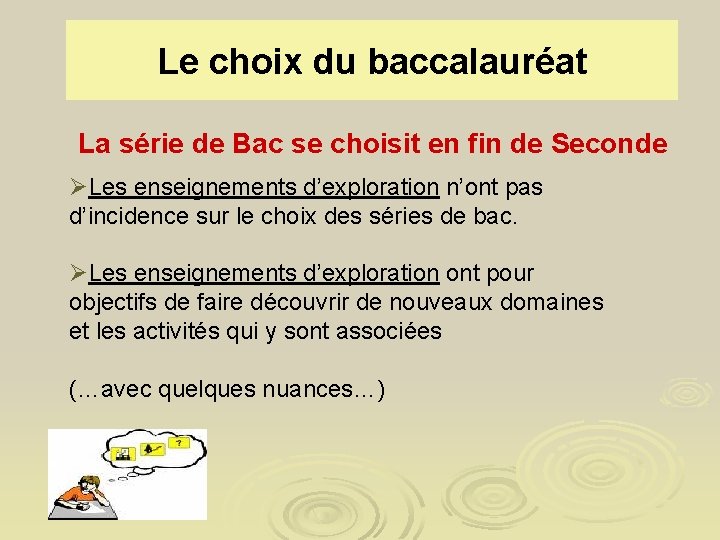 Le choix du baccalauréat

La série de Bac se choisit en fin de Seconde

➢Les enseignements d'exploration n'ont pas d'incidence sur le choix des séries de bac.

➢Les enseignements d'exploration ont pour objectifs de faire découvrir de nouveaux domaines et les activités qui y sont associées

(…avec quelques nuances…)

?